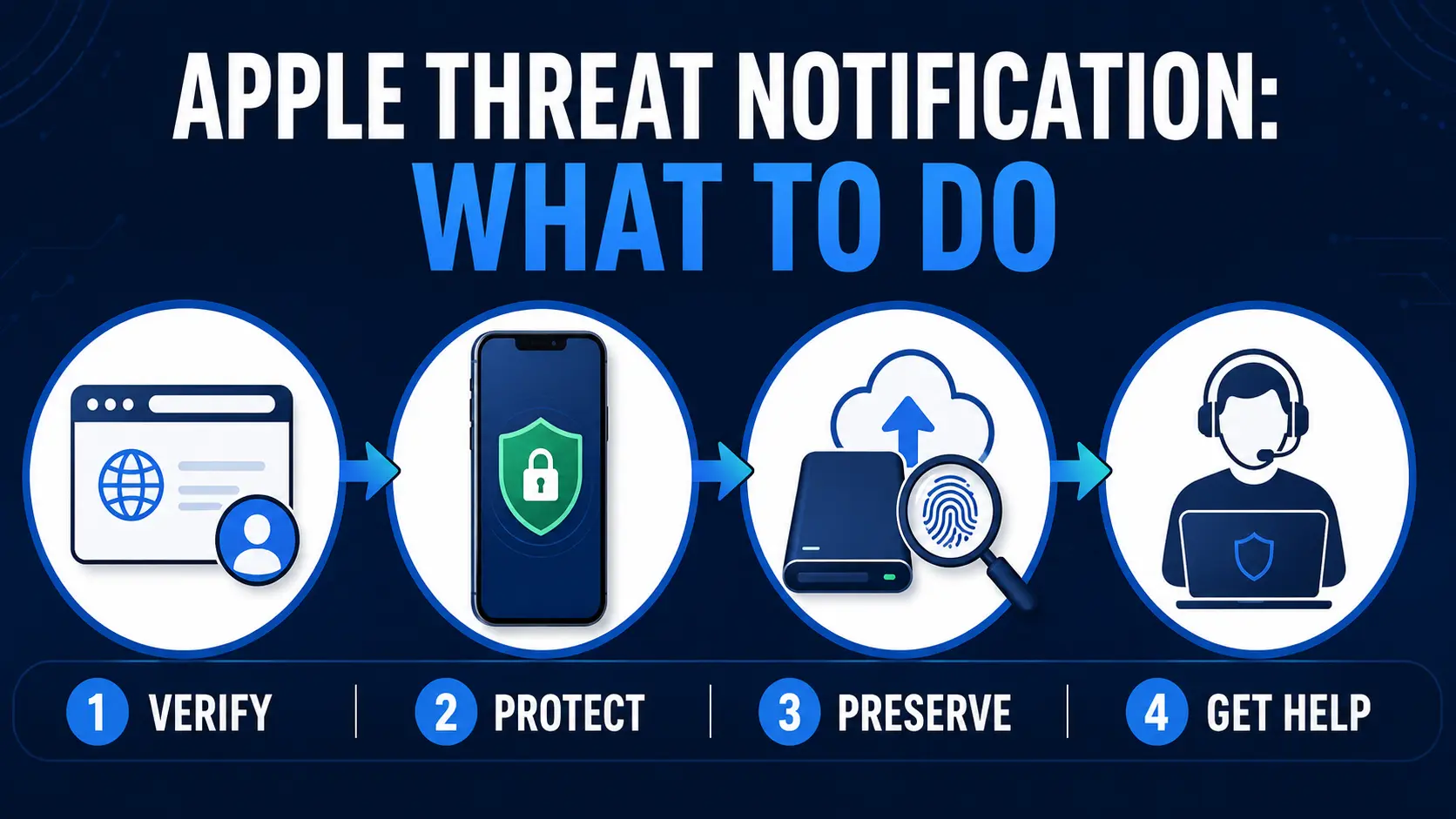 APPLE THREAT NOTIFICATION:
WHAT TO DO

1 VERIFY | 2 PROTECT | 3 PRESERVE | 4 GET HELP